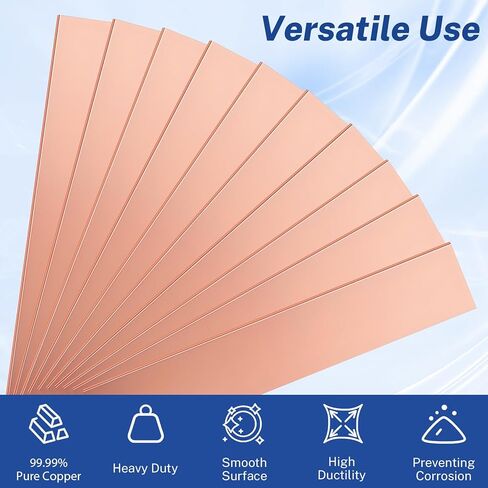 Versatile Use

99.99% Pure Copper

Heavy Duty

Smooth Surface

High Ductility

Preventing Corrosion